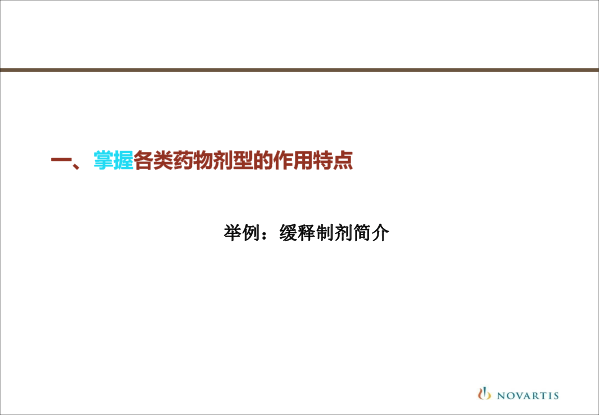 一、掌握各类药物剂型的作用特点

举例：缓释制剂简介

NOVARTIS